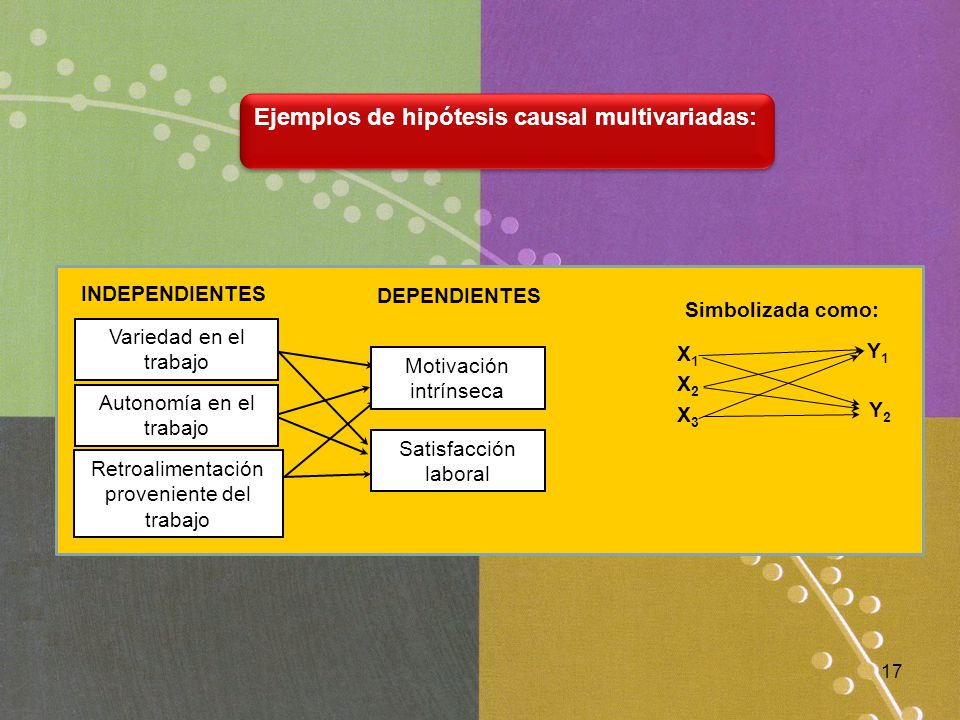 Ejemplos de hipótesis causal multivariadas:

INDEPENDIENTES

Variedad en el trabajo

Autonomía en el trabajo

Retroalimentación proveniente del trabajo

DEPENDIENTES

Motivación intrínseca

Satisfacción laboral

Simbolizada como:

$X_1$
$X_2$
$X_3$

$Y_1$
$Y_2$

17